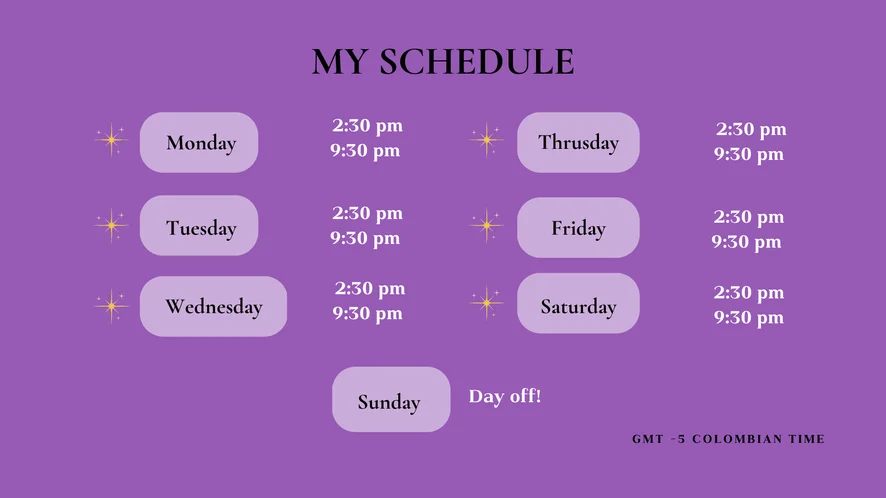 MY SCHEDULE

Monday
2:30 pm
9:30 pm

Tuesday
2:30 pm
9:30 pm

Wednesday
2:30 pm
9:30 pm

Thrusday
2:30 pm
9:30 pm

Friday
2:30 pm
9:30 pm

Saturday
2:30 pm
9:30 pm

Sunday
Day off!

GMT -5 COLOMBIAN TIME